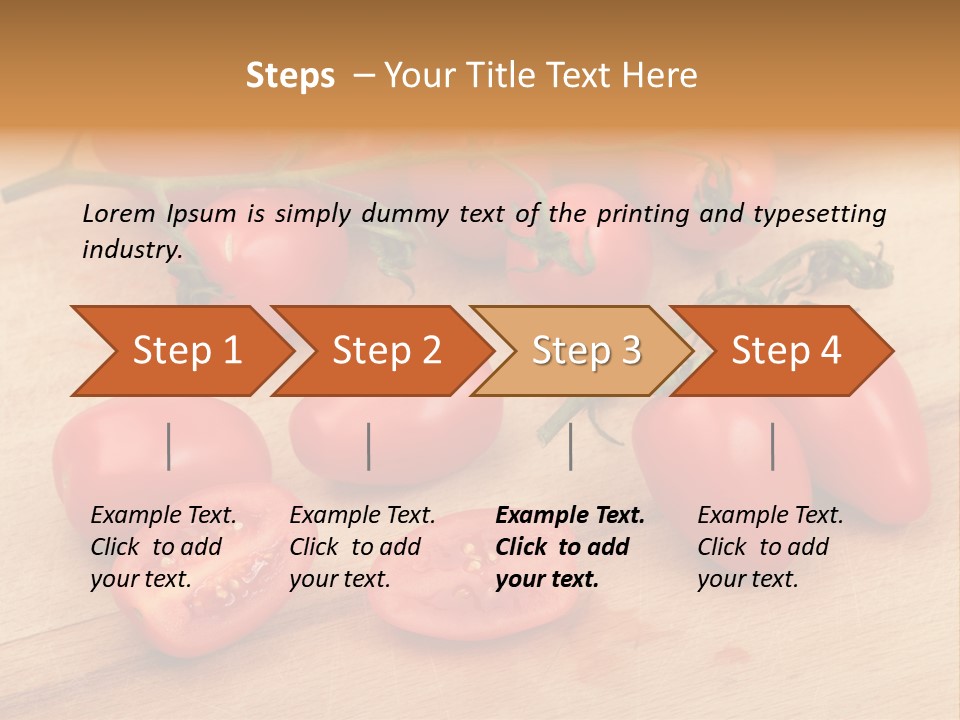 Steps – Your Title Text Here

Lorem Ipsum is simply dummy text of the printing and typesetting industry.

Step 1

Step 2

Step 3

Step 4

Example Text. Click to add your text.

Example Text. Click to add your text.

Example Text. Click to add your text.

Example Text. Click to add your text.